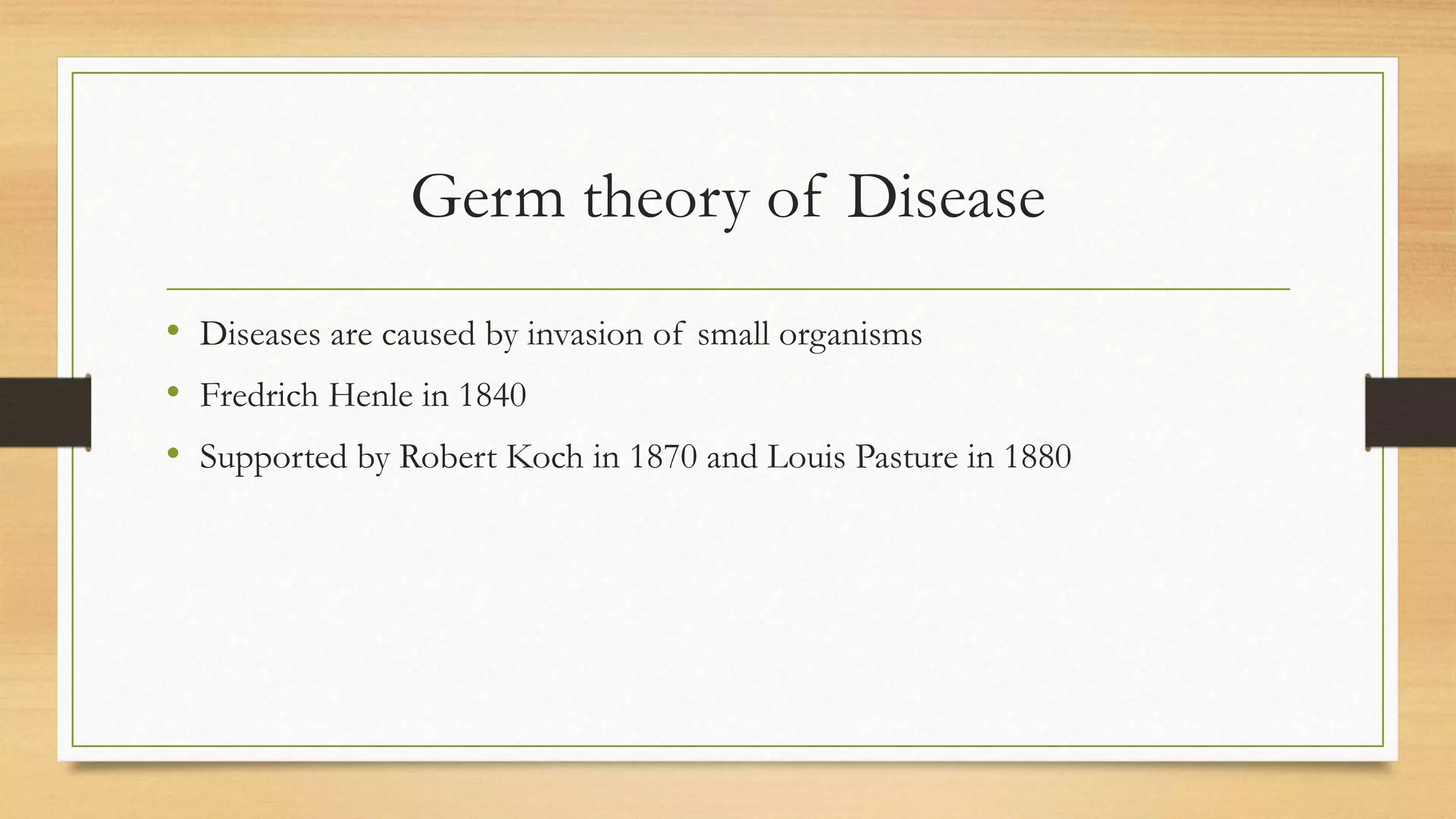 Germ theory of Disease

• Diseases are caused by invasion of small organisms
• Fredrich Henle in 1840
• Supported by Robert Koch in 1870 and Louis Pasture in 1880